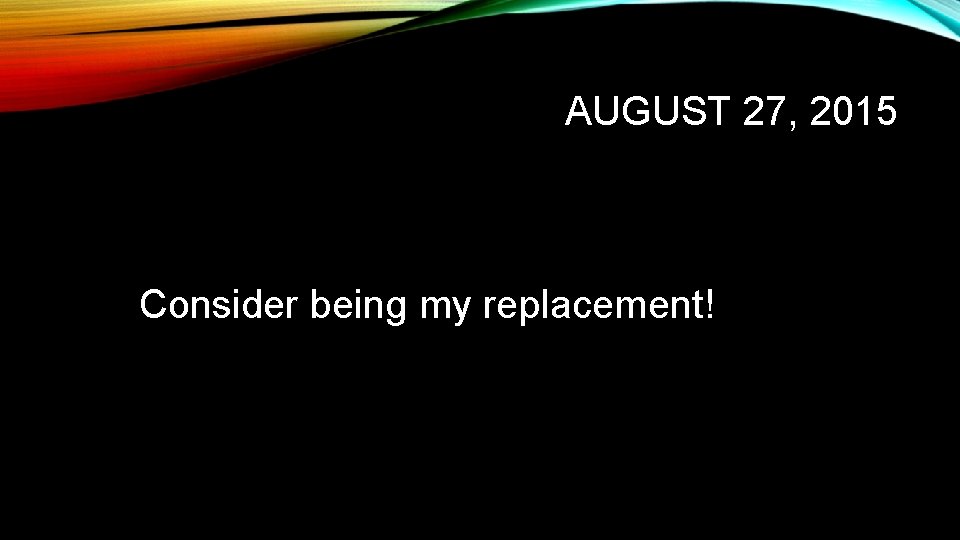 AUGUST 27, 2015

Consider being my replacement!